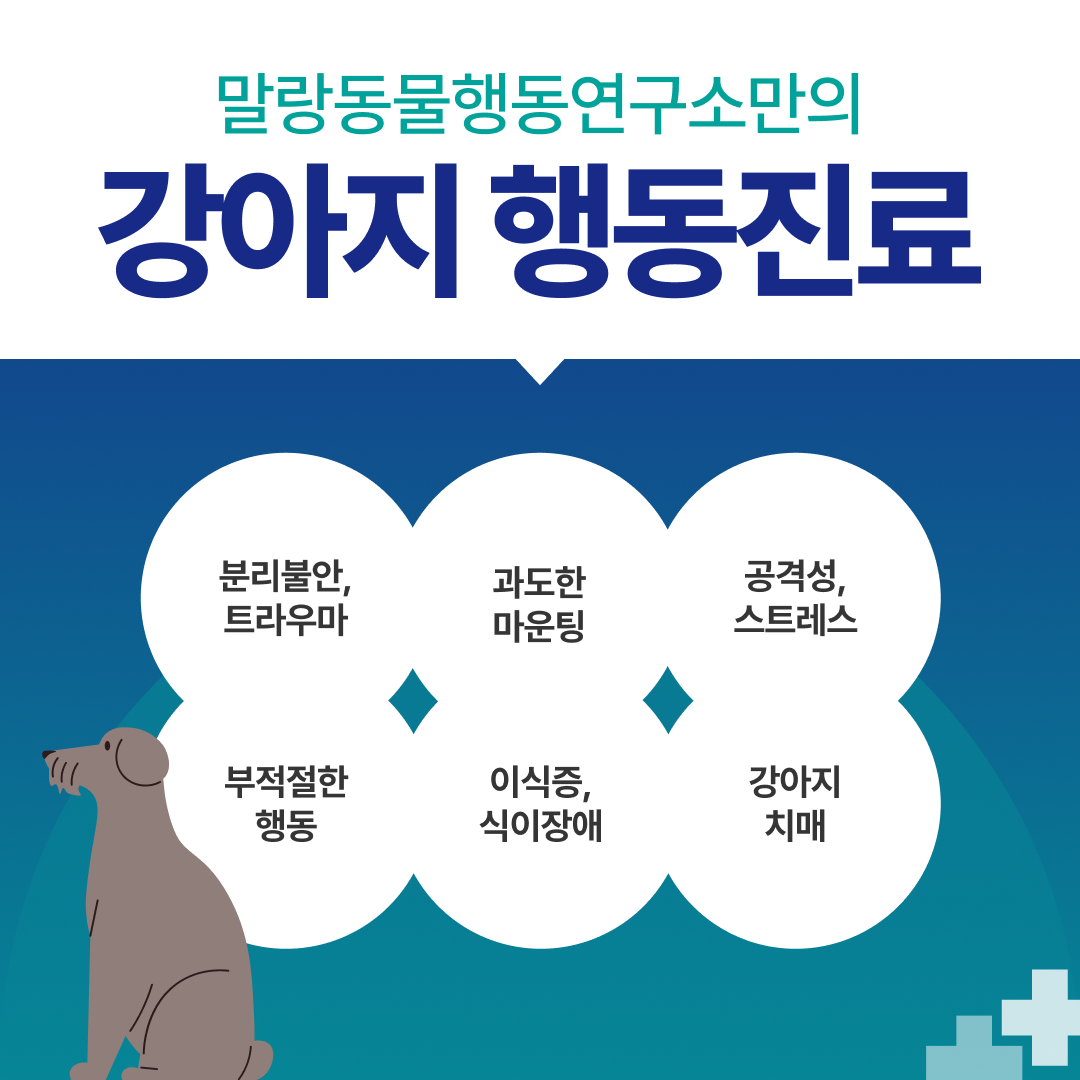 말랑동물행동연구소만의

강아지 행동진료

분리불안, 트라우마

과도한 마운팅

공격성, 스트레스

부적절한 행동

이식증, 식이장애

강아지 치매